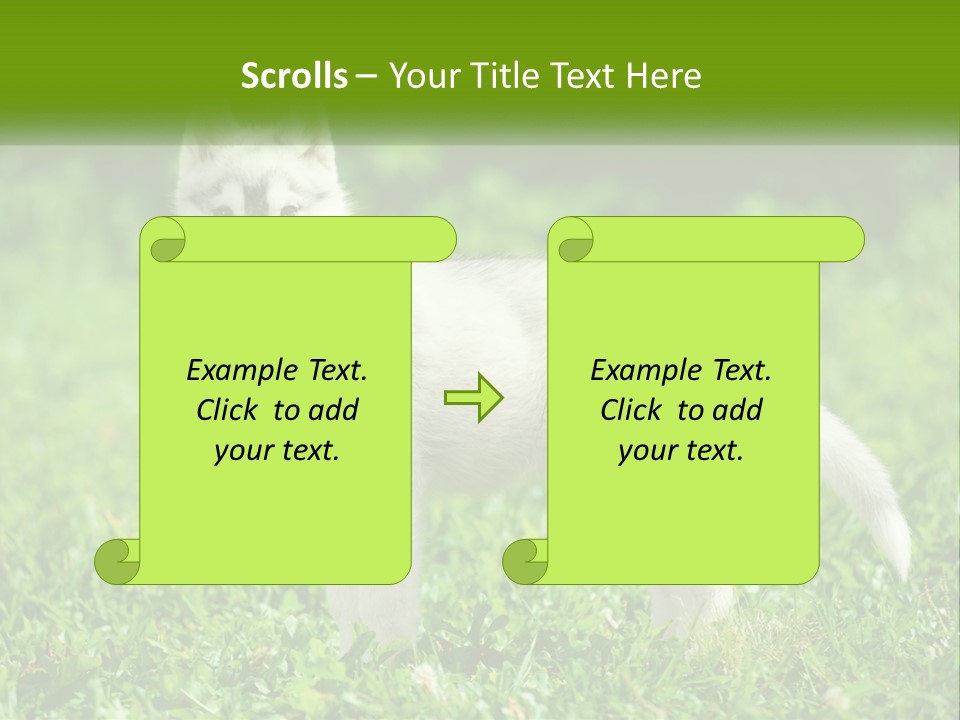 Scrolls – Your Title Text Here

Example Text. Click to add your text.

Example Text. Click to add your text.